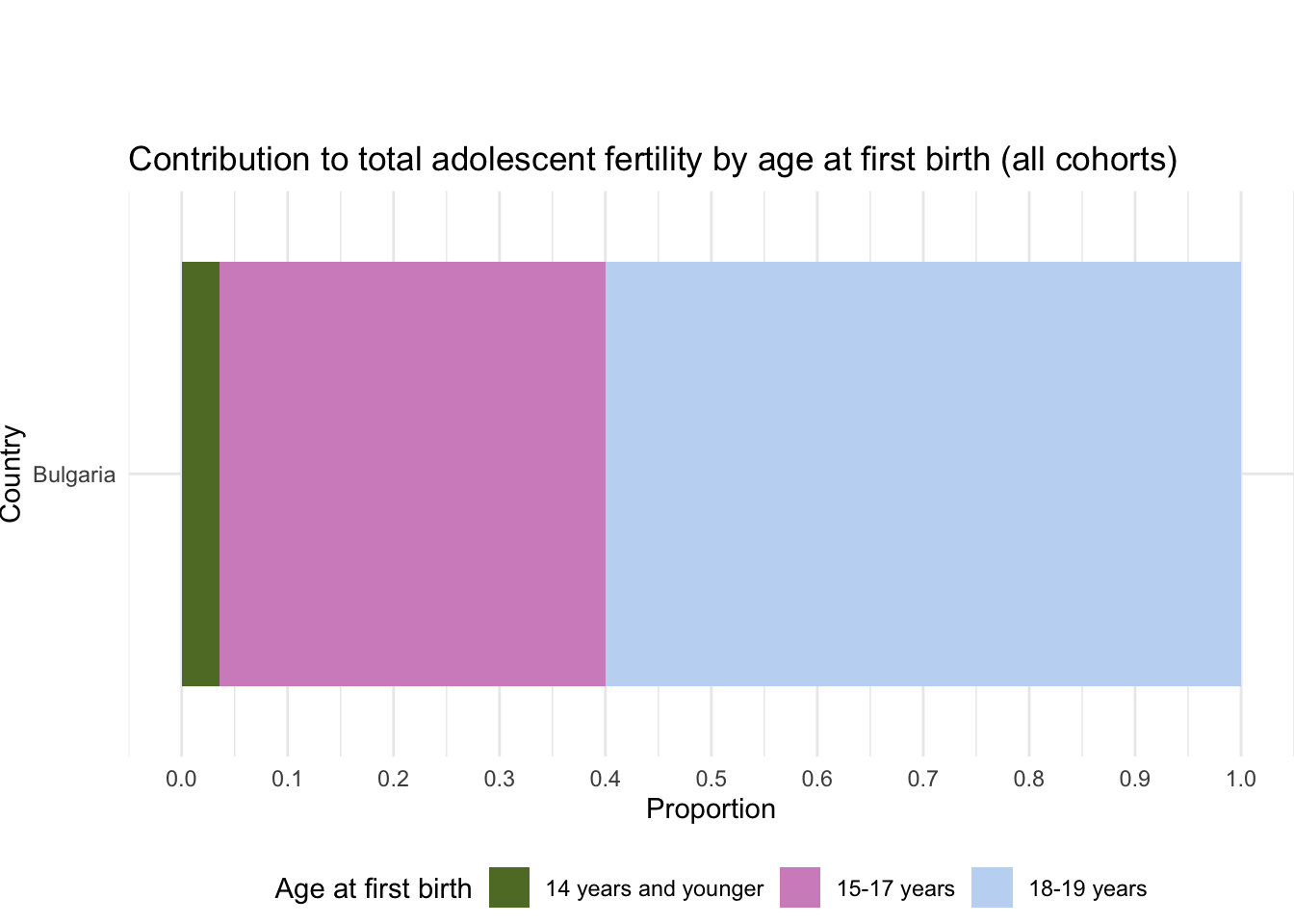 Contribution to total adolescent fertility by age at first birth (all cohorts)

Country

Bulgaria

0.0 0.1 0.2 0.3 0.4 0.5 0.6 0.7 0.8 0.9 1.0

Proportion

Age at first birth 14 years and younger 15-17 years 18-19 years